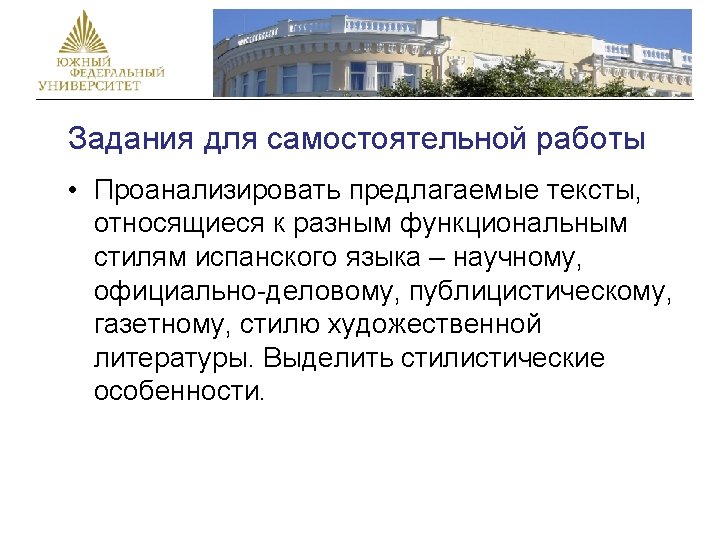 ЮЖНЫЙ ФЕДЕРАЛЬНЫЙ УНИВЕРСИТЕТ

Задания для самостоятельной работы

• Проанализировать предлагаемые тексты, относящиеся к разным функциональным стилям испанского языка – научному, официально-деловому, публицистическому, газетному, стилю художественной литературы. Выделить стилистические особенности.